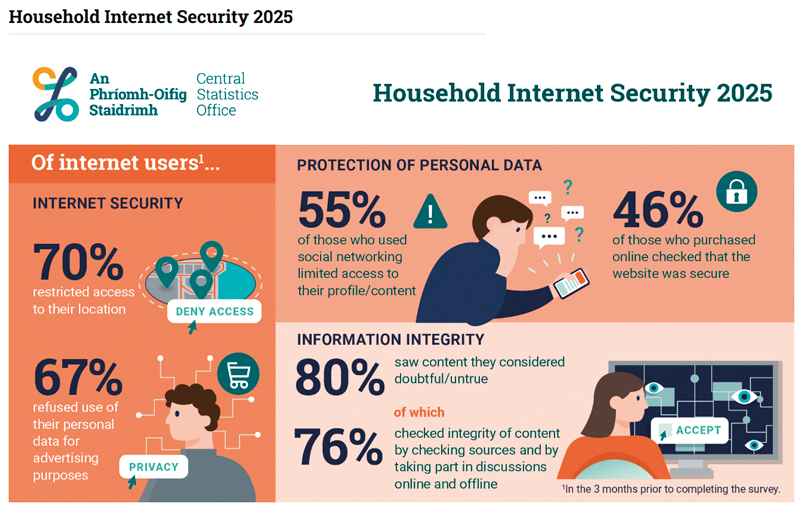 Household Internet Security 2025

An Phríomh-Oifig Staidrimh

Central Statistics Office

Household Internet Security 2025

Of internet users$^1$...

INTERNET SECURITY

70%
restricted access to their location

DENY ACCESS

67%
refused use of their personal data for advertising purposes

PRIVACY

PROTECTION OF PERSONAL DATA

55%
of those who used social networking limited access to their profile/content

46%
of those who purchased online checked that the website was secure

INFORMATION INTEGRITY

80%
saw content they considered doubtful/untrue

of which

76%
checked integrity of content by checking sources and by taking part in discussions online and offline

ACCEPT

$^1$In the 3 months prior to completing the survey.